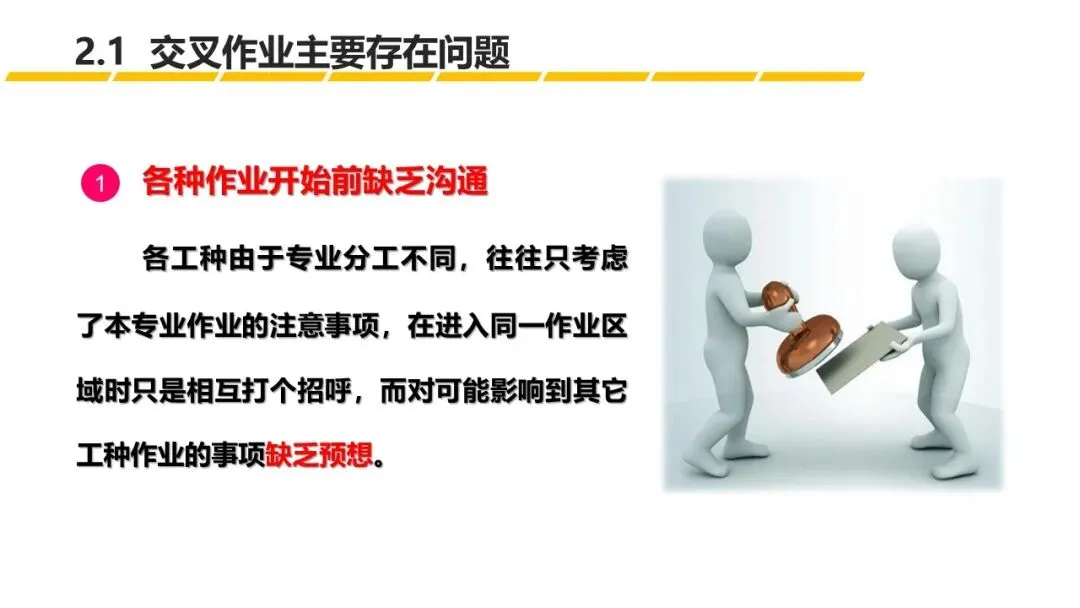 2.1 交叉作业主要存在问题

1 各种作业开始前缺乏沟通

各工种由于专业分工不同，往往只考虑了本专业作业的注意事项，在进入同一作业区域时只是相互打个招呼，而对可能影响到其它工种作业的事项缺乏预想。